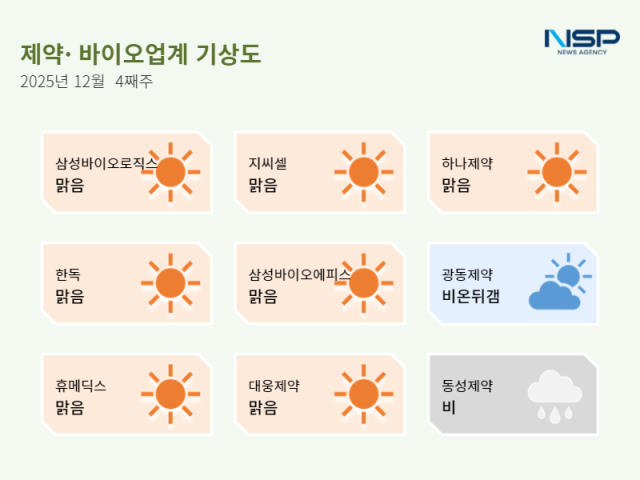 제약· 바이오업계 기상도
2025년 12월 4째주

NSP
NEWS AGENCY

삼성바이오로직스
맑음

지씨셀
맑음

하나제약
맑음

한독
맑음

삼성바이오에피스
맑음

광동제약
비온뒤갬

휴메딕스
맑음

대웅제약
맑음

동성제약
비